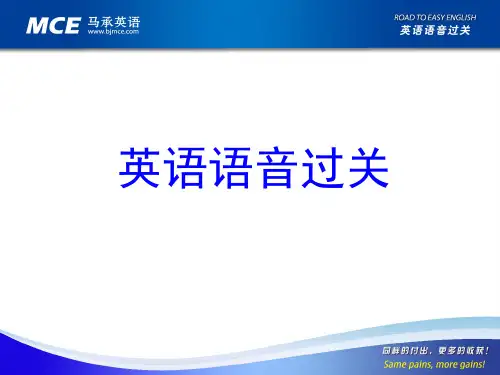 MCE 马承英语
www.bjmce.com

ROAD TO EASY ENGLISH
英语语音过关

英语语音过关

同样的付出，更多的收获！
Same pains, more gains!